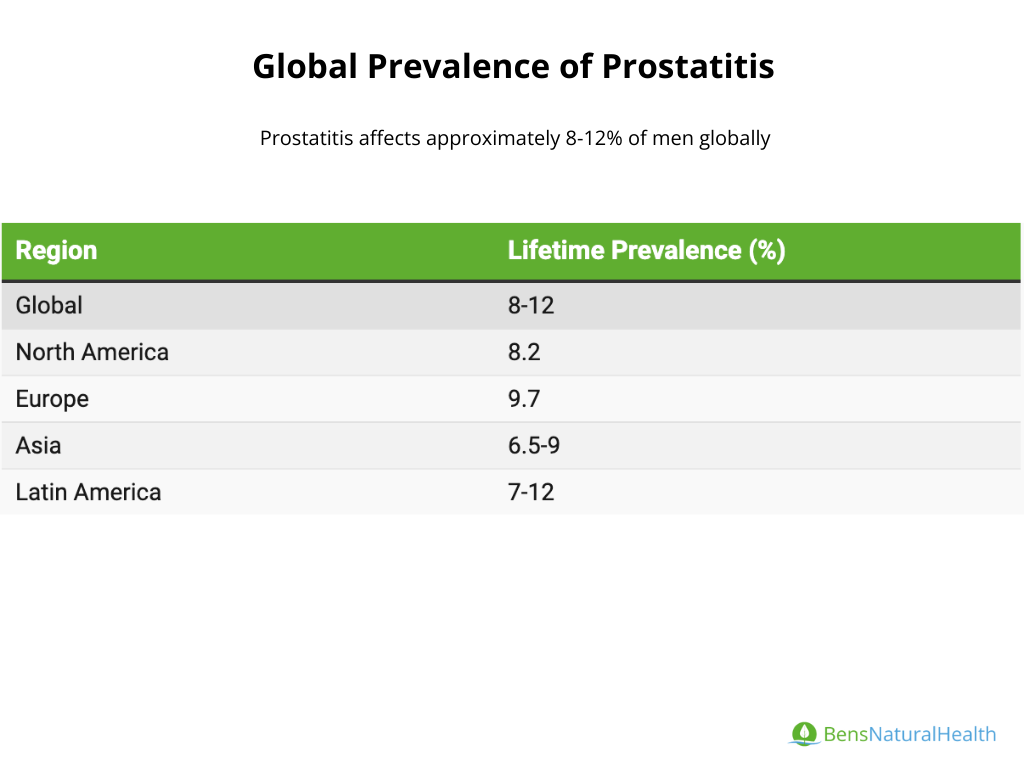 Global Prevalence of Prostatitis

Prostatitis affects approximately 8-12% of men globally

| Region | Lifetime Prevalence (%) |
|---|---|
| Global | 8-12 |
| North America | 8.2 |
| Europe | 9.7 |
| Asia | 6.5-9 |
| Latin America | 7-12 |

BensNaturalHealth